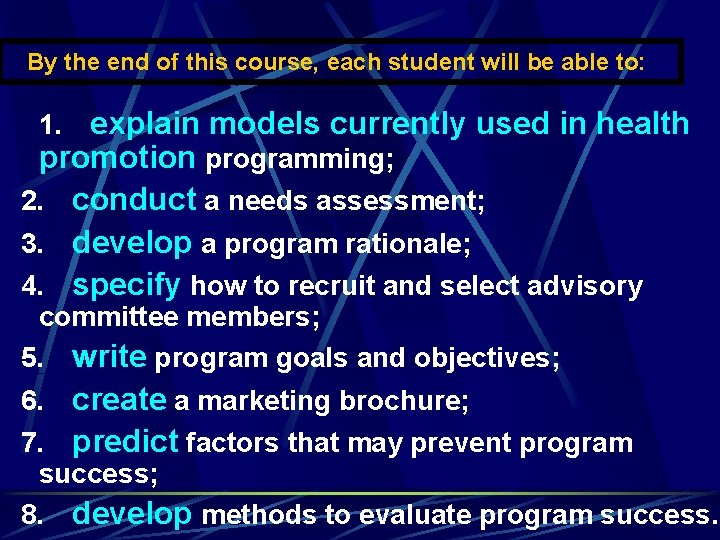 By the end of this course, each student will be able to:

1. explain models currently used in health promotion programming;
2. conduct a needs assessment;
3. develop a program rationale;
4. specify how to recruit and select advisory committee members;
5. write program goals and objectives;
6. create a marketing brochure;
7. predict factors that may prevent program success;
8. develop methods to evaluate program success.